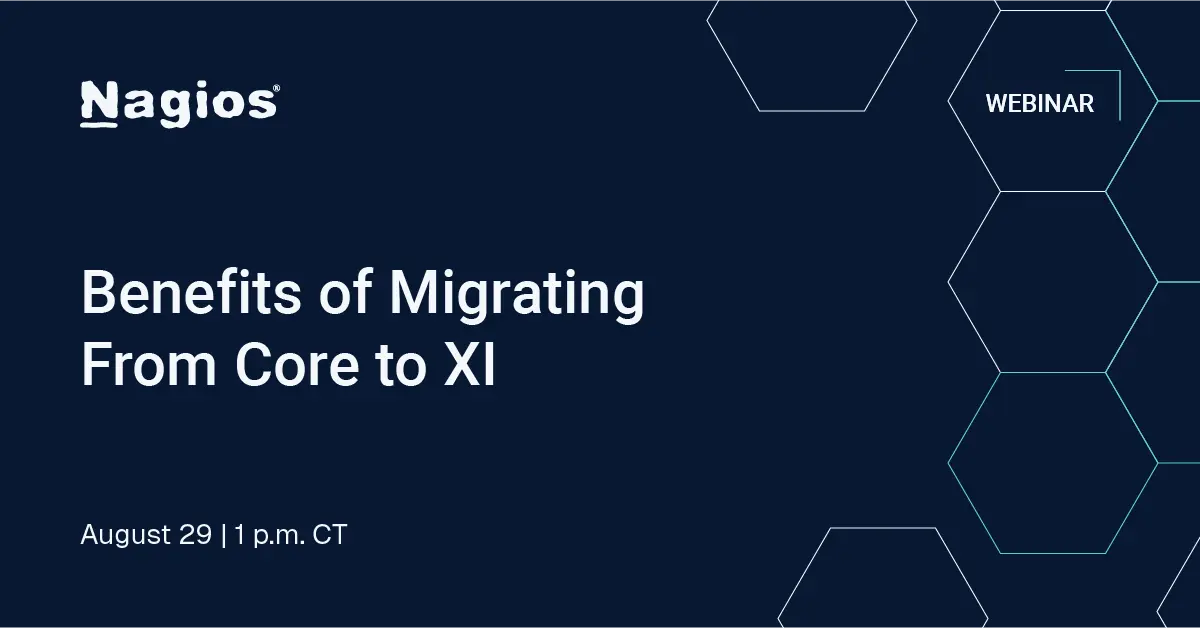 Nagios®

WEBINAR

Benefits of Migrating From Core to XI

August 29 | 1 p.m. CT